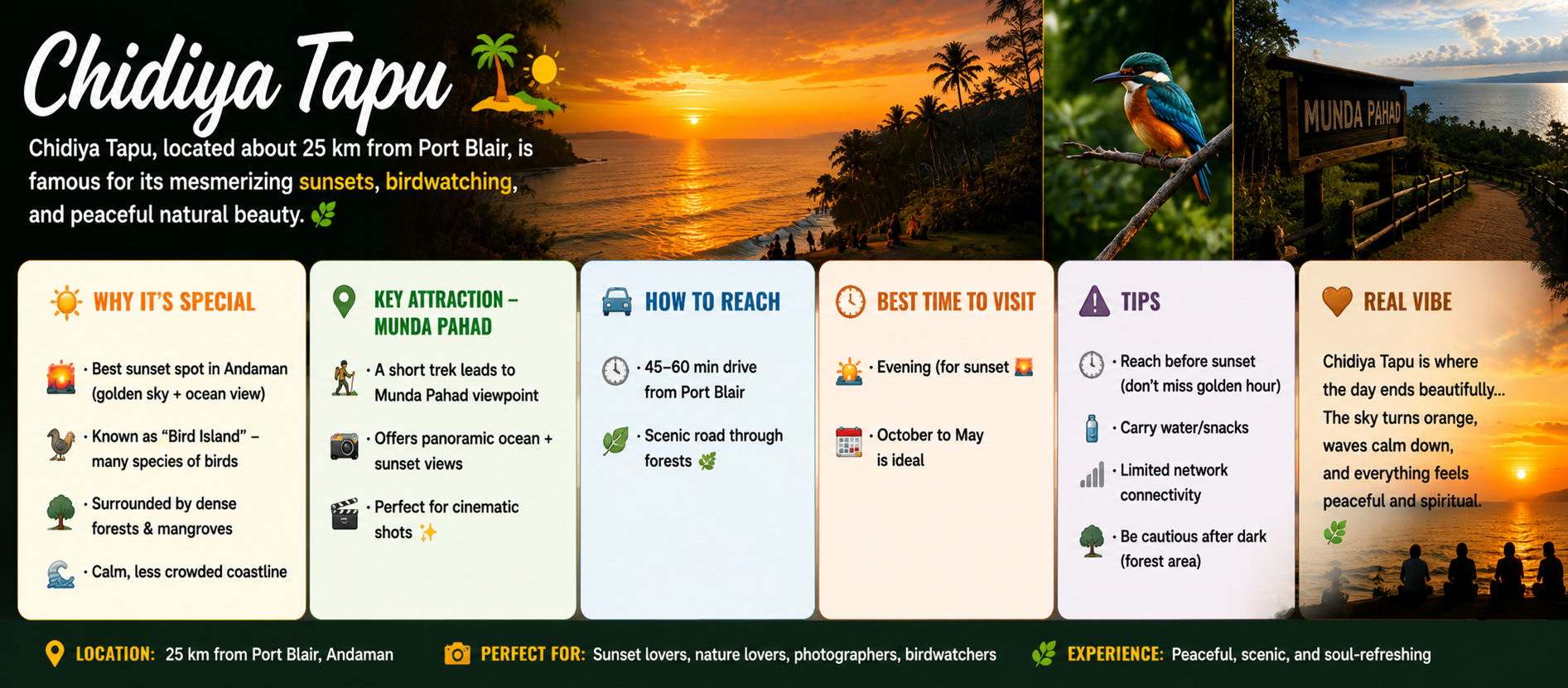 Chidiya Tapu

Chidiya Tapu, located about 25 km from Port Blair, is famous for its mesmerizing sunsets, birdwatching, and peaceful natural beauty.

MUNDA PAHAD

WHY IT'S SPECIAL

· Best sunset spot in Andaman (golden sky + ocean view)

· Known as "Bird Island" – many species of birds

· Surrounded by dense forests & mangroves

· Calm, less crowded coastline

KEY ATTRACTION – MUNDA PAHAD

· A short trek leads to Munda Pahad viewpoint

· Offers panoramic ocean + sunset views

· Perfect for cinematic shots

HOW TO REACH

· 45–60 min drive from Port Blair

· Scenic road through forests

BEST TIME TO VISIT

· Evening (for sunset

· October to May is ideal

TIPS

· Reach before sunset (don't miss golden hour)

· Carry water/snacks

· Limited network connectivity

· Be cautious after dark (forest area)

REAL VIBE

Chidiya Tapu is where the day ends beautifully... The sky turns orange, waves calm down, and everything feels peaceful and spiritual.

LOCATION: 25 km from Port Blair, Andaman

PERFECT FOR: Sunset lovers, nature lovers, photographers, birdwatchers

EXPERIENCE: Peaceful, scenic, and soul-refreshing